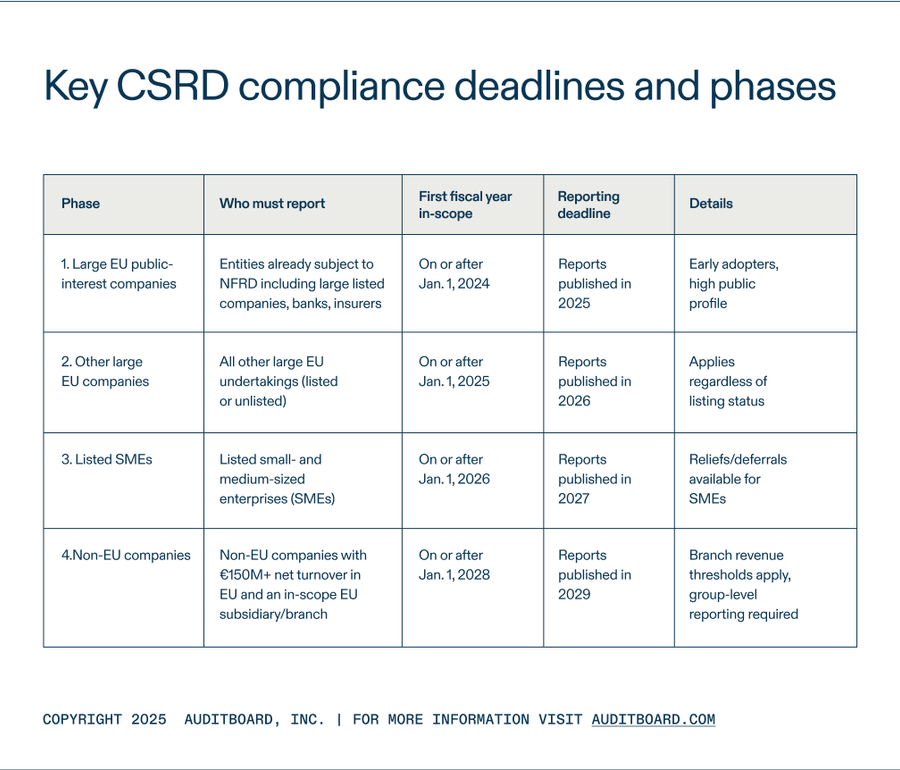 Key CSRD compliance deadlines and phases

| Phase | Who must report | First fiscal year in-scope | Reporting deadline | Details |
|---|---|---|---|---|
| 1. Large EU public-interest companies | Entities already subject to NFRD including large listed companies, banks, insurers | On or after Jan. 1, 2024 | Reports published in 2025 | Early adopters, high public profile |
| 2. Other large EU companies | All other large EU undertakings (listed or unlisted) | On or after Jan. 1, 2025 | Reports published in 2026 | Applies regardless of listing status |
| 3. Listed SMEs | Listed small- and medium-sized enterprises (SMEs) | On or after Jan. 1, 2026 | Reports published in 2027 | Reliefs/deferrals available for SMEs |
| 4.Non-EU companies | Non-EU companies with €150M+ net turnover in EU and an in-scope EU subsidiary/branch | On or after Jan. 1, 2028 | Reports published in 2029 | Branch revenue thresholds apply, group-level reporting required |

COPYRIGHT 2025 AUDITBOARD, INC. | FOR MORE INFORMATION VISIT AUDITBOARD.COM